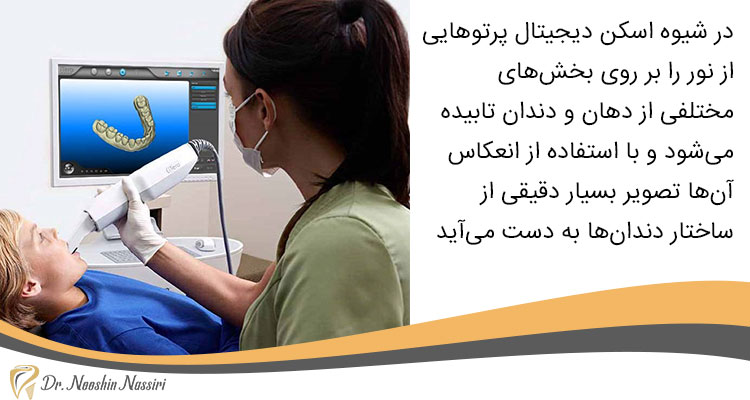 در شیوه اسکن دیجیتال پرتوهایی از نور را بر روی بخش‌های مختلفی از دهان و دندان تابیده می‌شود و با استفاده از انعکاس آن‌ها تصویر بسیار دقیقی از ساختار دندان‌ها به دست می‌آید

iTero

Dr. Nooshin Nassiri